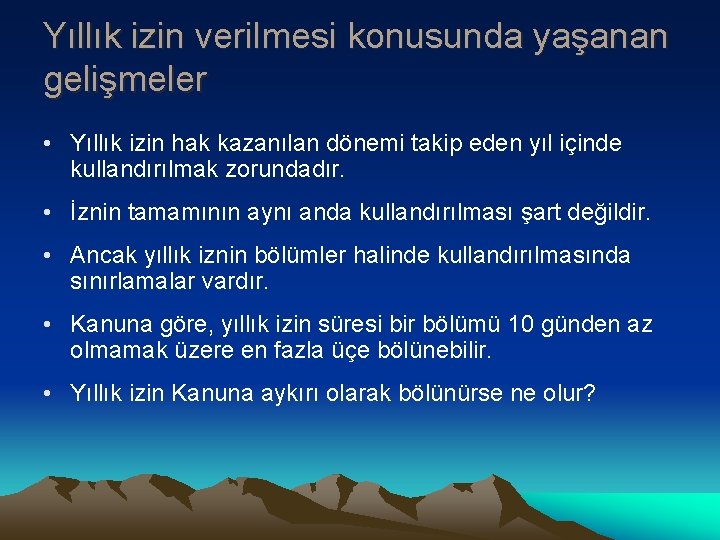 Yıllık izin verilmesi konusunda yaşanan gelişmeler

• Yıllık izin hak kazanılan dönemi takip eden yıl içinde kullandırılmak zorundadır.

• İznin tamamının aynı anda kullandırılması şart değildir.

• Ancak yıllık iznin bölümler halinde kullandırılmasında sınırlamalar vardır.

• Kanuna göre, yıllık izin süresi bir bölümü 10 günden az olmamak üzere en fazla üçe bölünebilir.

• Yıllık izin Kanuna aykırı olarak bölünürse ne olur?